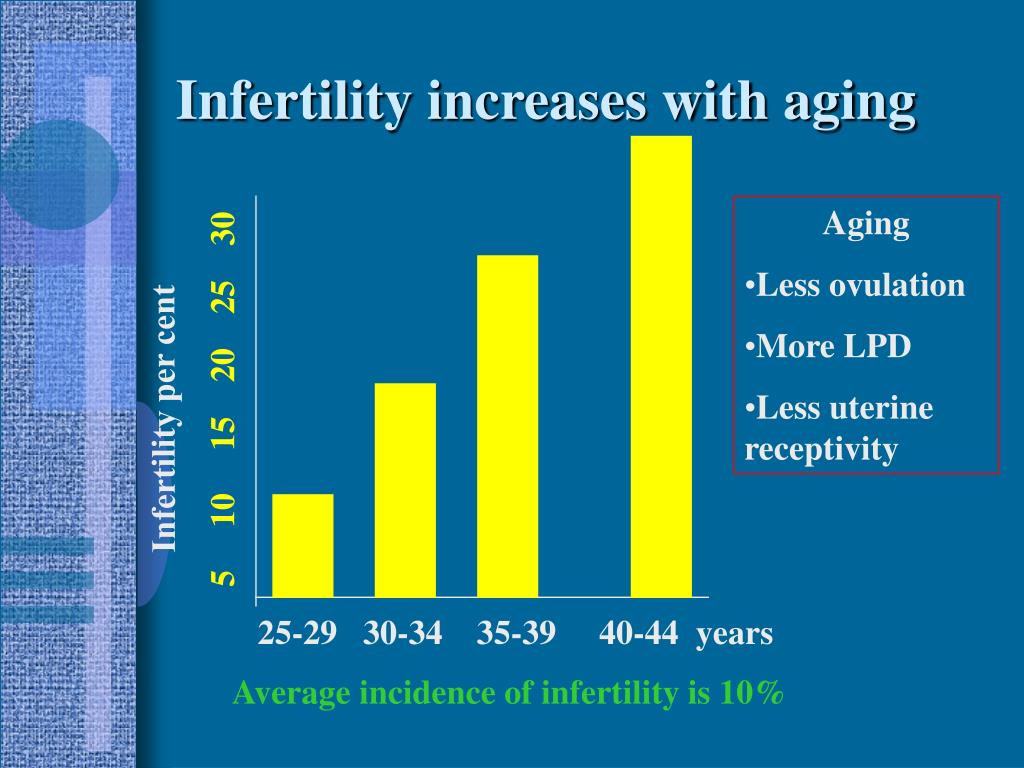 Infertility increases with aging

Infertility per cent

5 10 15 20 25 30

25-29 30-34 35-39 40-44 years

Aging

•Less ovulation

•More LPD

•Less uterine receptivity

Average incidence of infertility is 10%